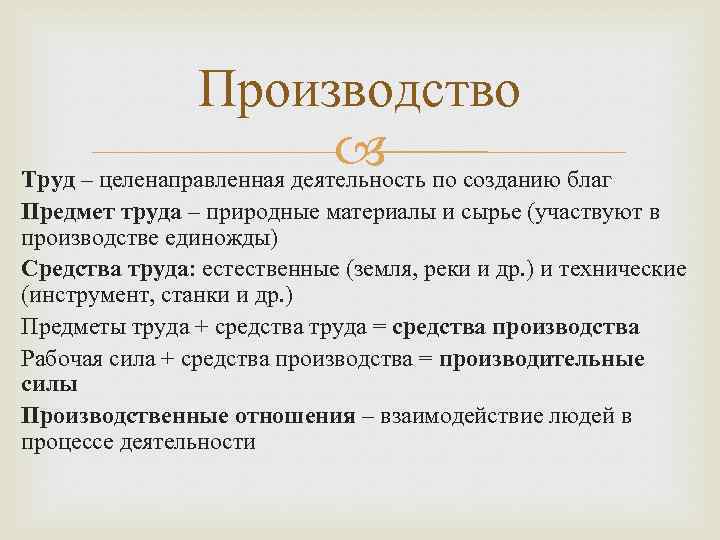 Производство

Труд – целенаправленная деятельность по созданию благ

Предмет труда – природные материалы и сырье (участвуют в производстве единожды)

Средства труда: естественные (земля, реки и др.) и технические (инструмент, станки и др.)

Предметы труда + средства труда = средства производства

Рабочая сила + средства производства = производительные силы

Производственные отношения – взаимодействие людей в процессе деятельности